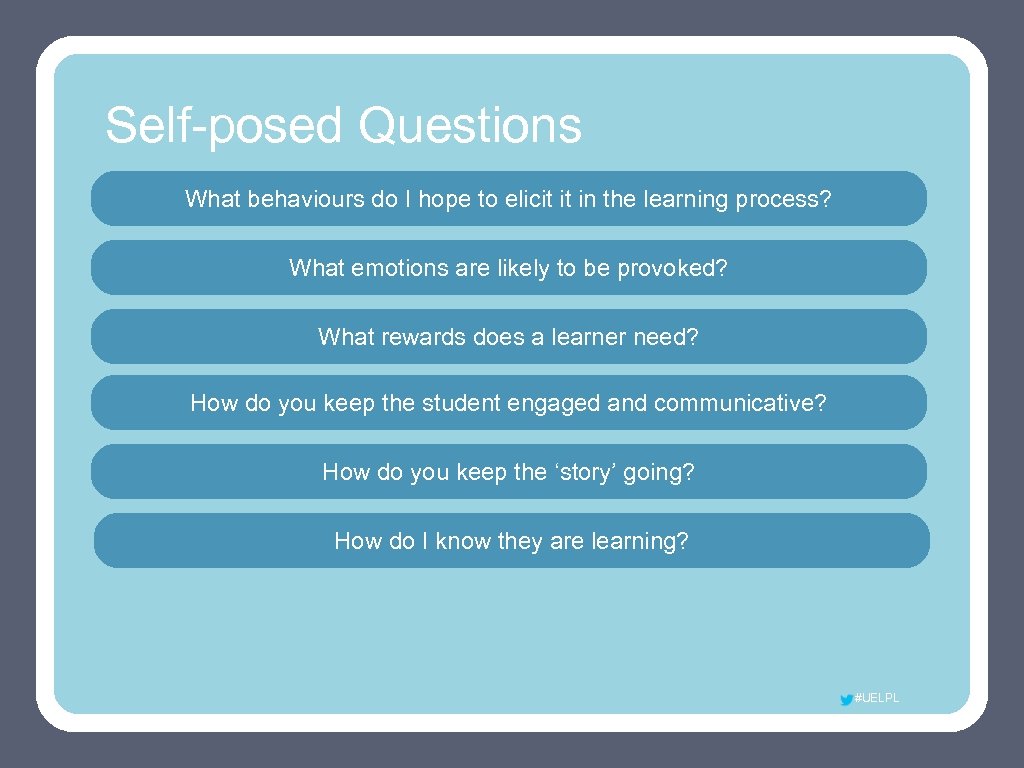 Self-posed Questions

What behaviours do I hope to elicit it in the learning process?

What emotions are likely to be provoked?

What rewards does a learner need?

How do you keep the student engaged and communicative?

How do you keep the ‘story’ going?

How do I know they are learning?

#UELPL